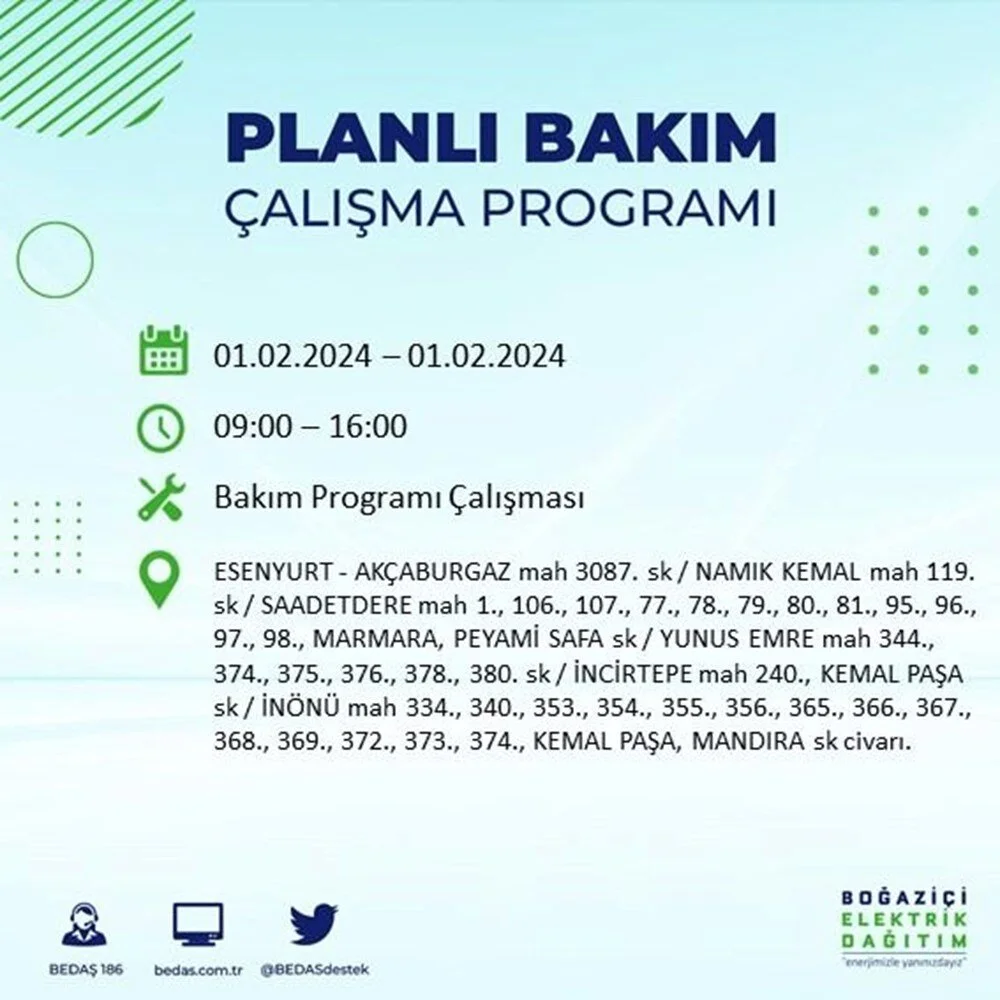 PLANLI BAKIM
ÇALIŞMA PROGRAMI

01.02.2024 – 01.02.2024

09:00 – 16:00

Bakım Programı Çalışması

ESENYURT - AKÇABURGAZ mah 3087. sk / NAMIK KEMAL mah 119. sk / SAADETDERE mah 1., 106., 107., 77., 78., 79., 80., 81., 95., 96., 97., 98., MARMARA, PEYAMİ SAFA sk / YUNUS EMRE mah 344., 374., 375., 376., 378., 380. sk / İNCİRTEPE mah 240., KEMAL PAŞA sk / İNÖNÜ mah 334., 340., 353., 354., 355., 356., 365., 366., 367., 368., 369., 372., 373., 374., KEMAL PAŞA, MANDIRA sk civarı.

BEDAŞ 186

bedas.com.tr

@BEDASdestek

BOĞAZİÇİ
ELEKTRİK
DAĞITIM
"enerjimizle yanınızdayız"